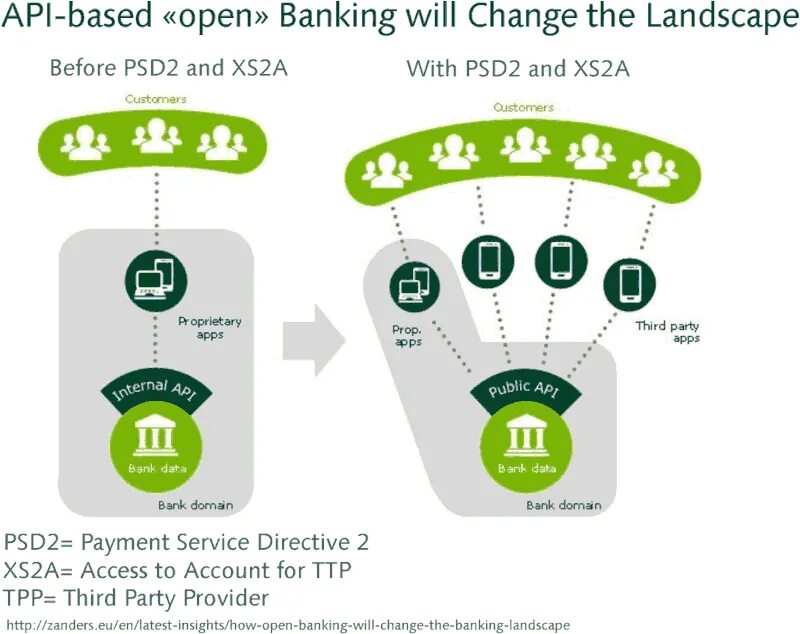 API-based «open» Banking will Change the Landscape

Before PSD2 and XS2A

Customers

Proprietary apps

Internal API

Bank data

Bank domain

With PSD2 and XS2A

Customers

Prop. apps

Third party apps

Public API

Bank data

Bank domain

PSD2= Payment Service Directive 2
XS2A= Access to Account for TTP
TPP= Third Party Provider

http://zanders.eu/en/latest-insights/how-open-banking-will-change-the-banking-landscape